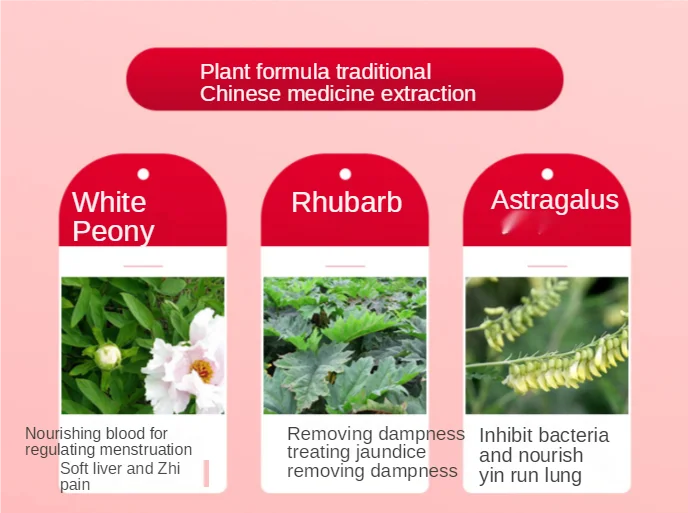 Plant formula traditional Chinese medicine extraction

White Peony

Nourishing blood for regulating menstruation
Soft liver and Zhi pain

Rhubarb

Removing dampness treating jaundice removing dampness

Astragalus

Inhibit bacteria and nourish yin run lung